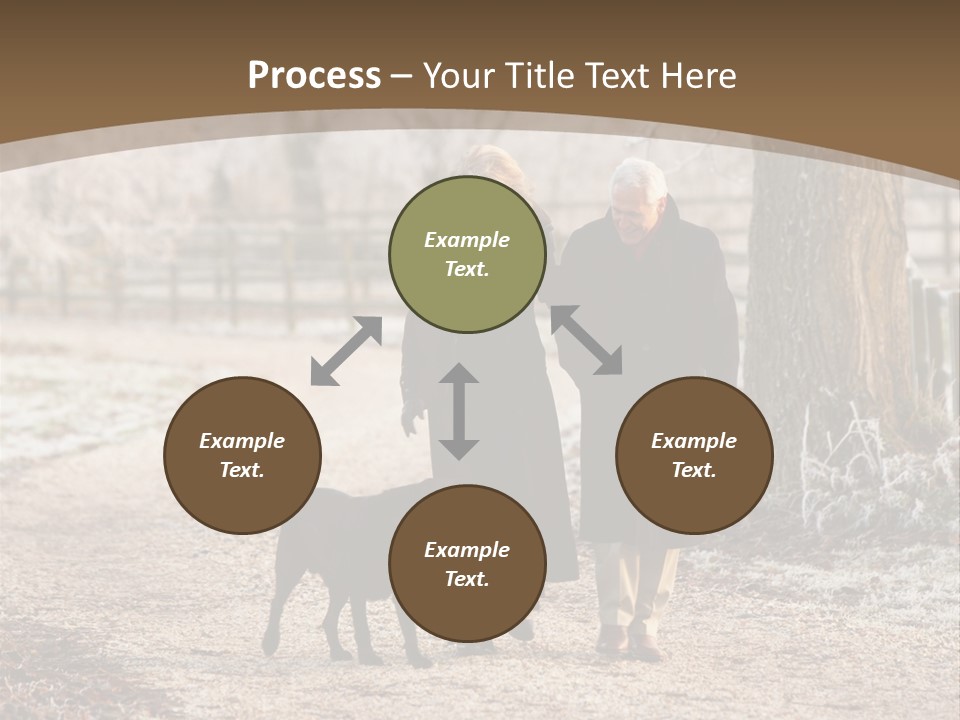 Process – Your Title Text Here

Example Text.

Example Text.

Example Text.

Example Text.